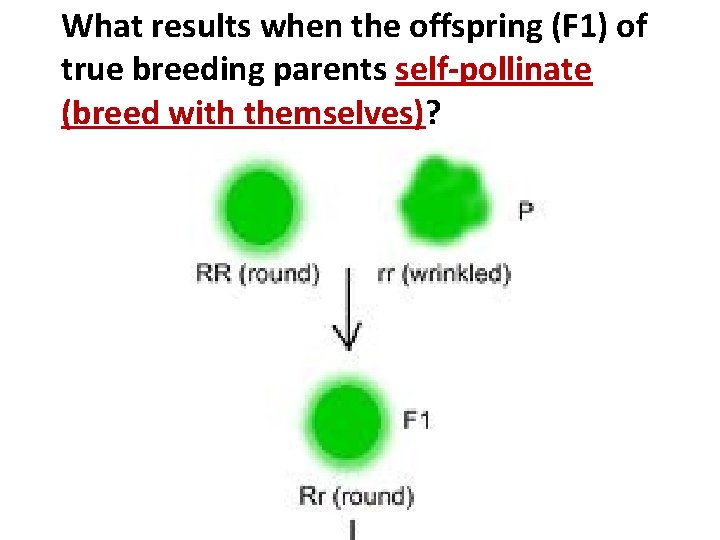 What results when the offspring (F1) of true breeding parents self-pollinate (breed with themselves)?

P

RR (round)

rr (wrinkled)

F1

Rr (round)